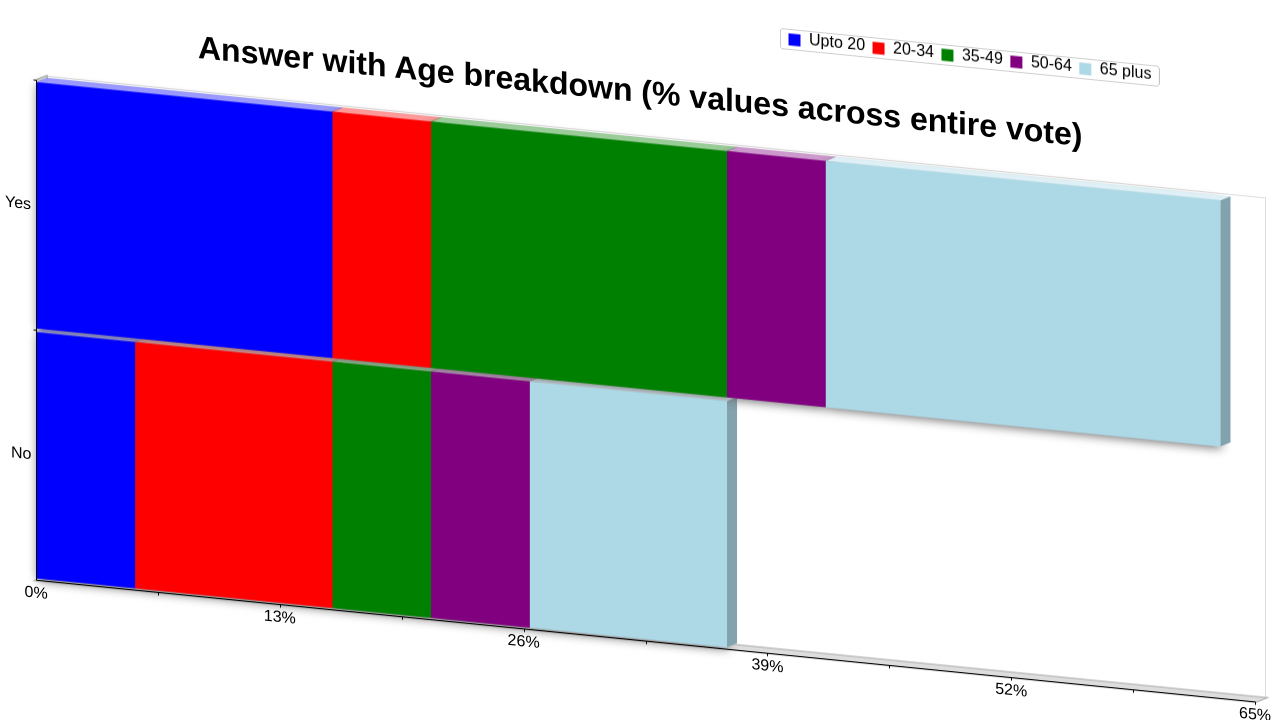 Answer with Age breakdown (% values across entire vote)

Upto 20
20-34
35-49
50-64
65 plus

Yes
No

0%
13%
26%
39%
52%
65%